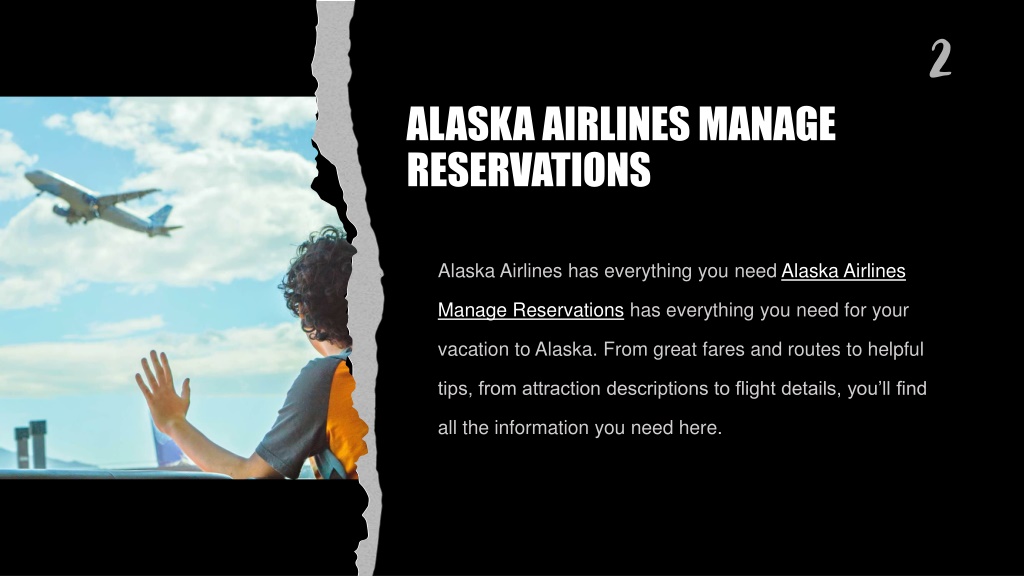 2

ALASKA AIRLINES MANAGE RESERVATIONS

Alaska Airlines has everything you need Alaska Airlines Manage Reservations has everything you need for your vacation to Alaska. From great fares and routes to helpful tips, from attraction descriptions to flight details, you'll find all the information you need here.